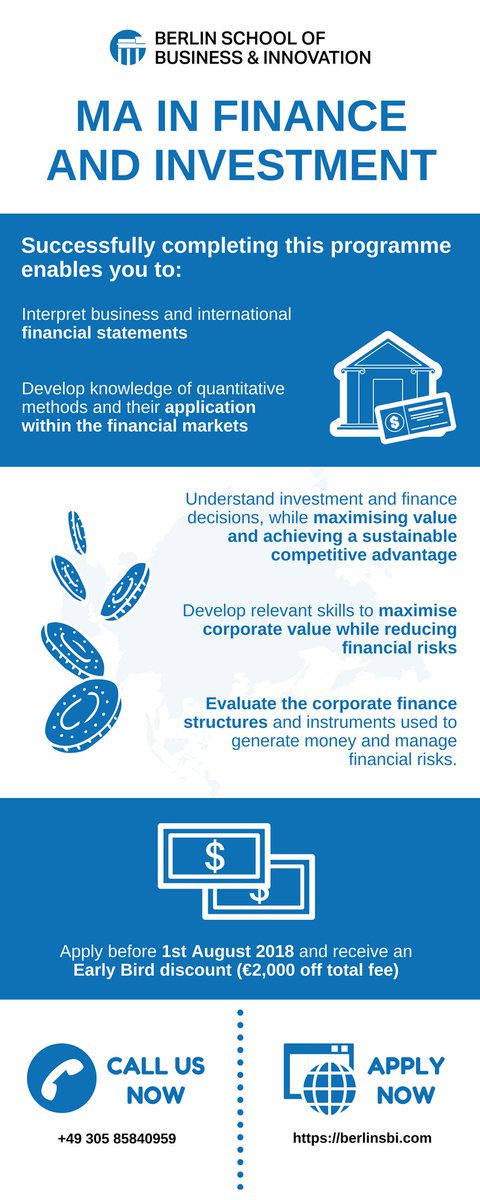 BERLIN SCHOOL OF BUSINESS & INNOVATION

MA IN FINANCE AND INVESTMENT

Successfully completing this programme enables you to:

Interpret business and international financial statements

Develop knowledge of quantitative methods and their application within the financial markets

$

Understand investment and finance decisions, while maximising value and achieving a sustainable competitive advantage

Develop relevant skills to maximise corporate value while reducing financial risks

Evaluate the corporate finance structures and instruments used to generate money and manage financial risks.

$

$

Apply before 1st August 2018 and receive an Early Bird discount (€2,000 off total fee)

CALL US NOW

+49 305 85840959

APPLY NOW

https://berlinsbi.com